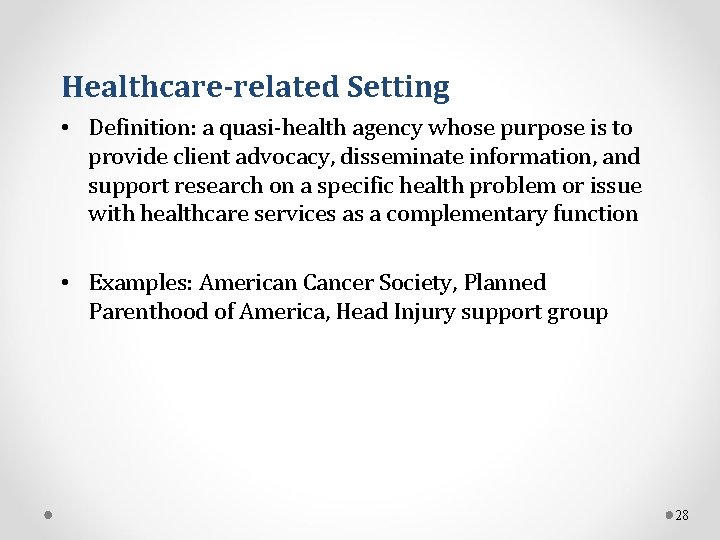 Healthcare-related Setting

• Definition: a quasi-health agency whose purpose is to provide client advocacy, disseminate information, and support research on a specific health problem or issue with healthcare services as a complementary function

• Examples: American Cancer Society, Planned Parenthood of America, Head Injury support group

28